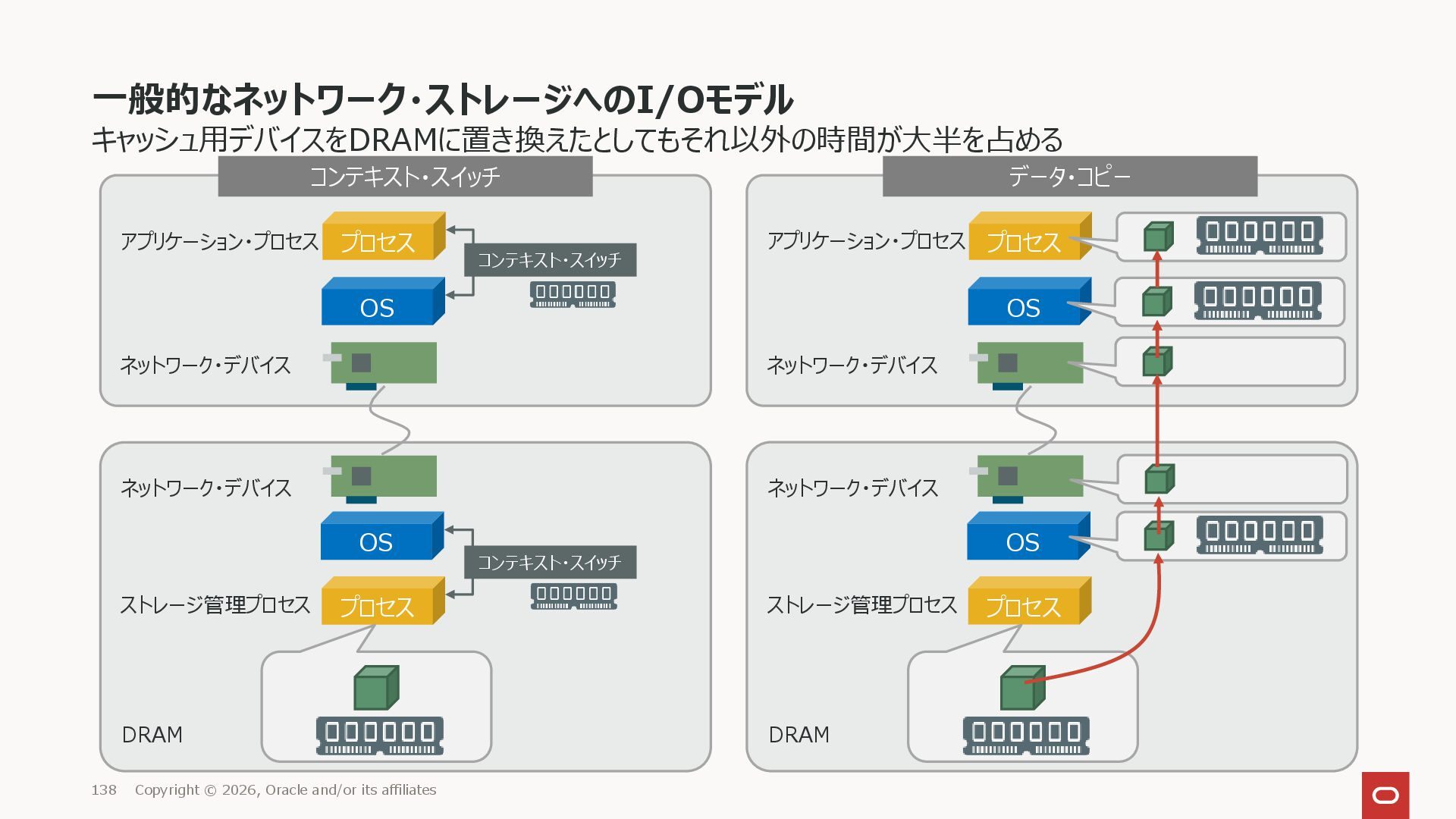 一般的なネットワーク・ストレージへのI/Oモデル
キャッシュ用デバイスをDRAMに置き換えたとしてもそれ以外の時間が大半を占める

コンテキスト・スイッチ

アプリケーション・プロセス
プロセス
コンテキスト・スイッチ
OS
ネットワーク・デバイス

ネットワーク・デバイス
OS
コンテキスト・スイッチ
ストレージ管理プロセス
プロセス
DRAM

データ・コピー

アプリケーション・プロセス
プロセス
OS
ネットワーク・デバイス

ネットワーク・デバイス
OS
ストレージ管理プロセス
プロセス
DRAM

138 Copyright © 2026, Oracle and/or its affiliates